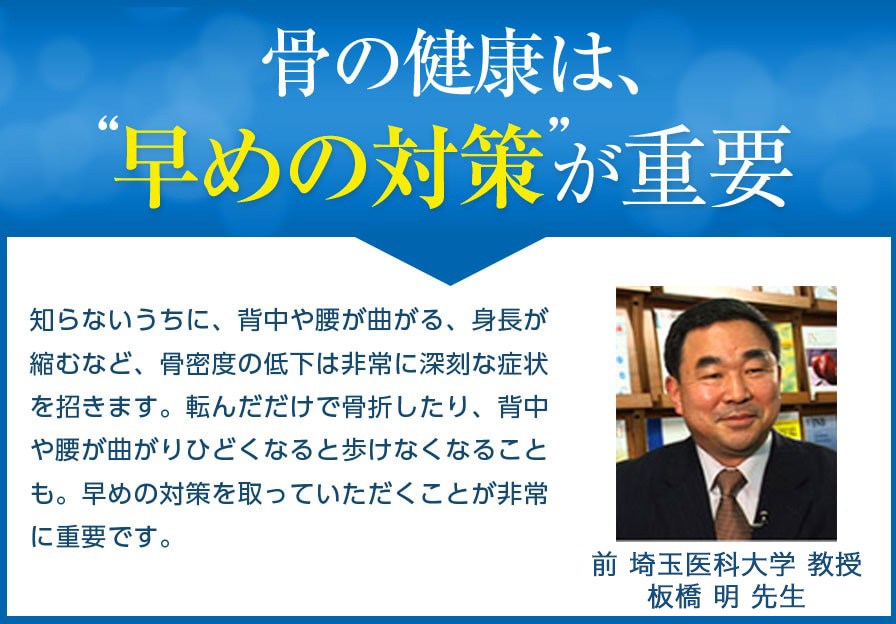 骨の健康は、
“早めの対策”が重要

知らないうちに、背中や腰が曲がる、身長が縮むなど、骨密度の低下は非常に深刻な症状を招きます。転んだだけで骨折したり、背中や腰が曲がりひどくなると歩けなくなることも。早めの対策を取っていただくことが非常に重要です。

前 埼玉医科大学 教授
板橋 明 先生